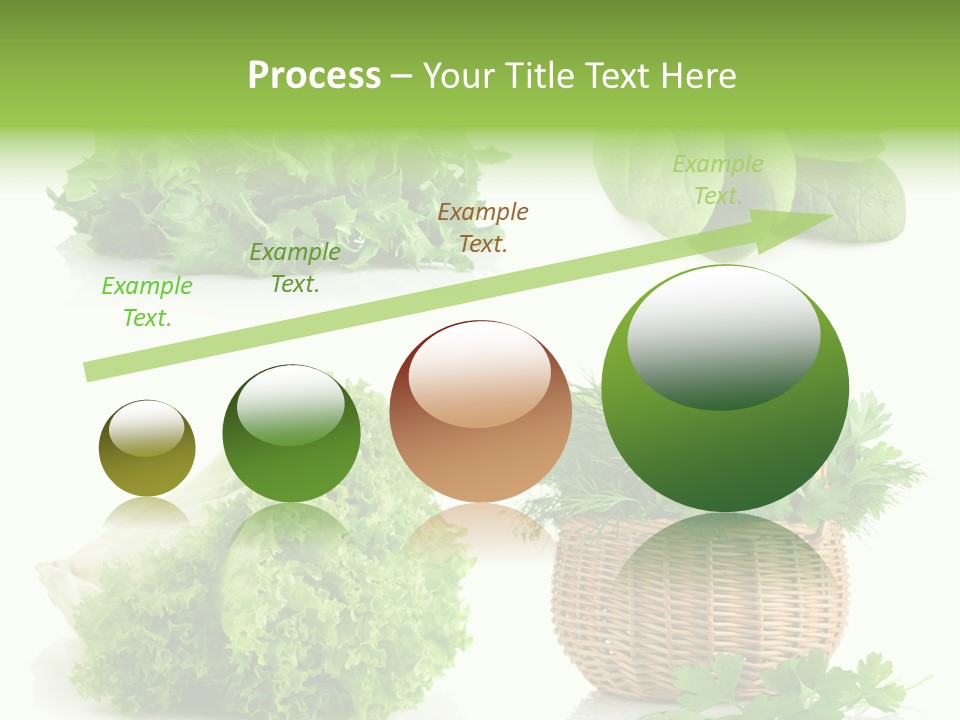 Process – Your Title Text Here

Example Text.

Example Text.

Example Text.

Example Text.